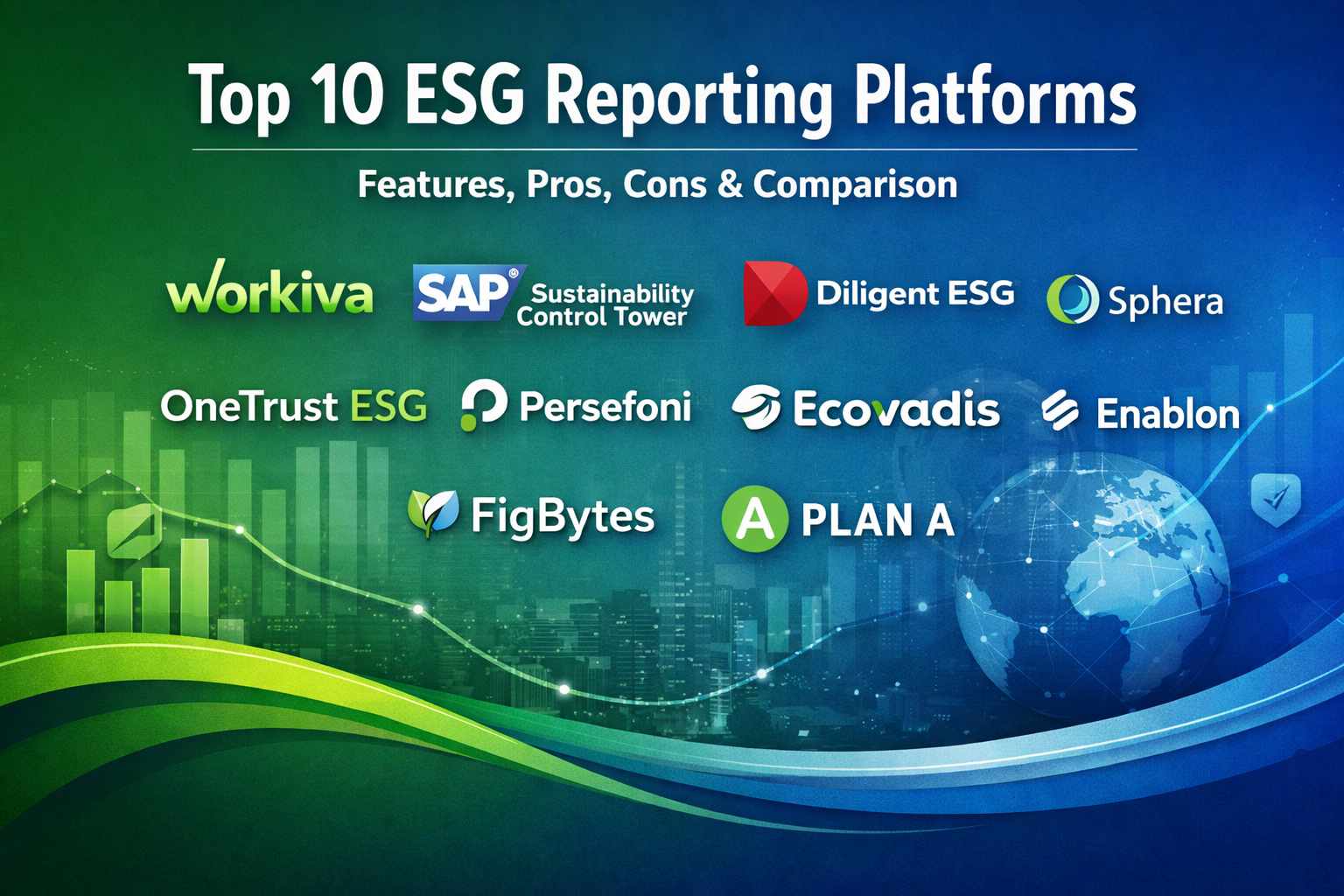 Top 10 ESG Reporting Platforms

Features, Pros, Cons & Comparison

workiva

SAP® Sustainability Control Tower

Diligent ESG

Sphera

OneTrust ESG

Persefoni

Ecovadis

Enablon

FigBytes

A PLAN A